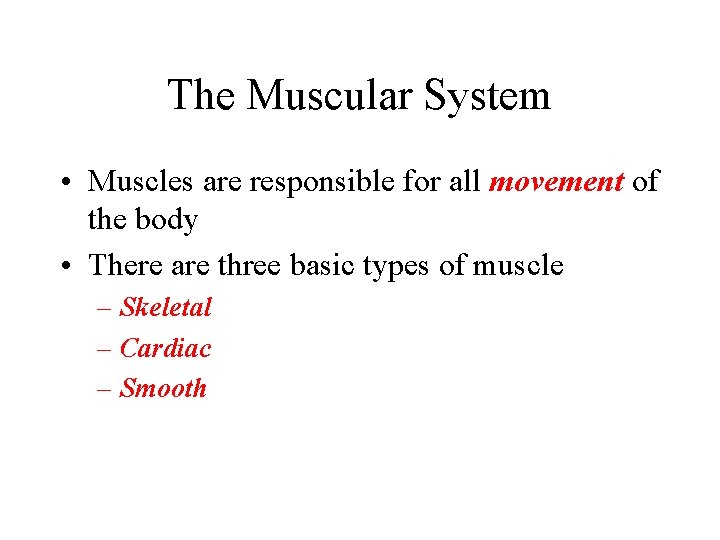 The Muscular System

• Muscles are responsible for all movement of the body

• There are three basic types of muscle

– Skeletal

– Cardiac

– Smooth